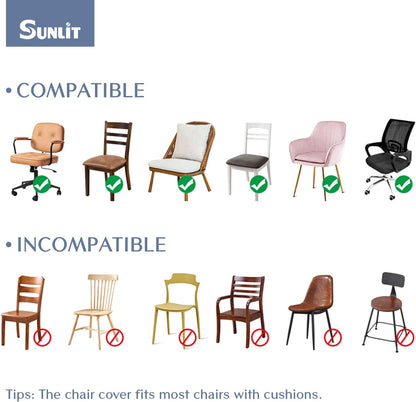 SUNLIT

• COMPATIBLE

• INCOMPATIBLE

Tips: The chair cover fits most chairs with cushions.